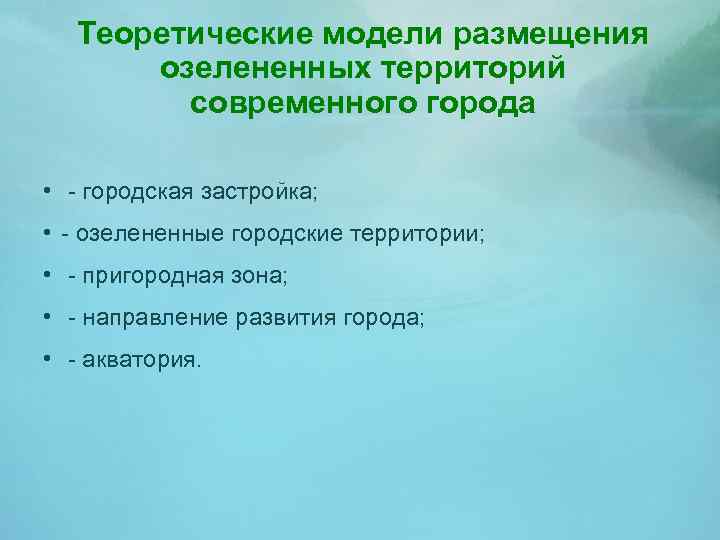 Теоретические модели размещения озелененных территорий современного города

• - городская застройка;
• - озелененные городские территории;
• - пригородная зона;
• - направление развития города;
• - акватория.